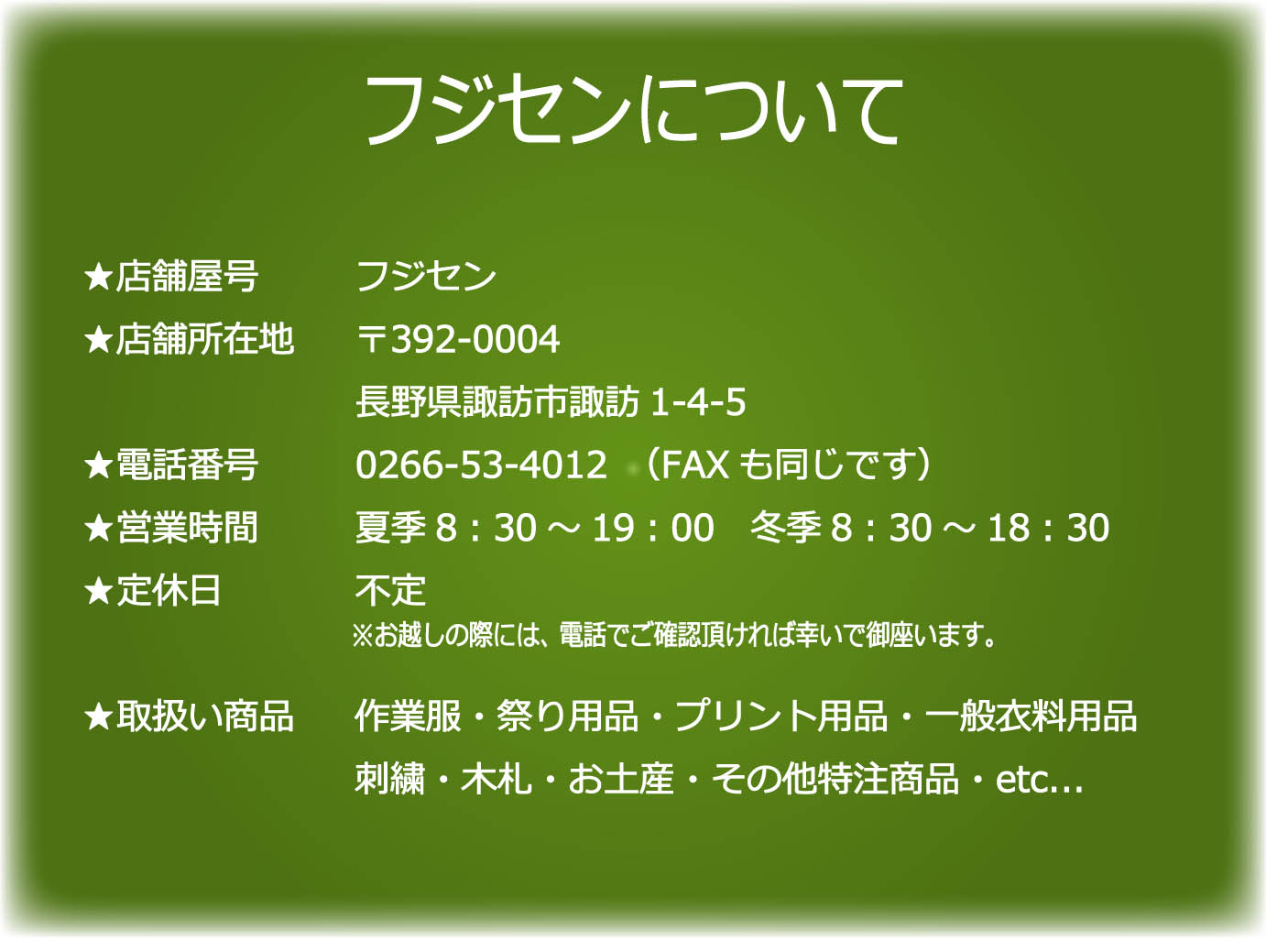 フジセンについて

★店舗屋号 フジセン

★店舗所在地 〒392-0004
長野県諏訪市諏訪 1-4-5

★電話番号 0266-53-4012 （FAX も同じです）

★営業時間 夏季 8：30 ～ 19：00 冬季 8：30 ～ 18：30

★定休日 不定
※お越しの際には、電話でご確認頂ければ幸いで御座います。

★取扱い商品 作業服・祭り用品・プリント用品・一般衣料用品
刺繍・木札・お土産・その他特注商品・etc...